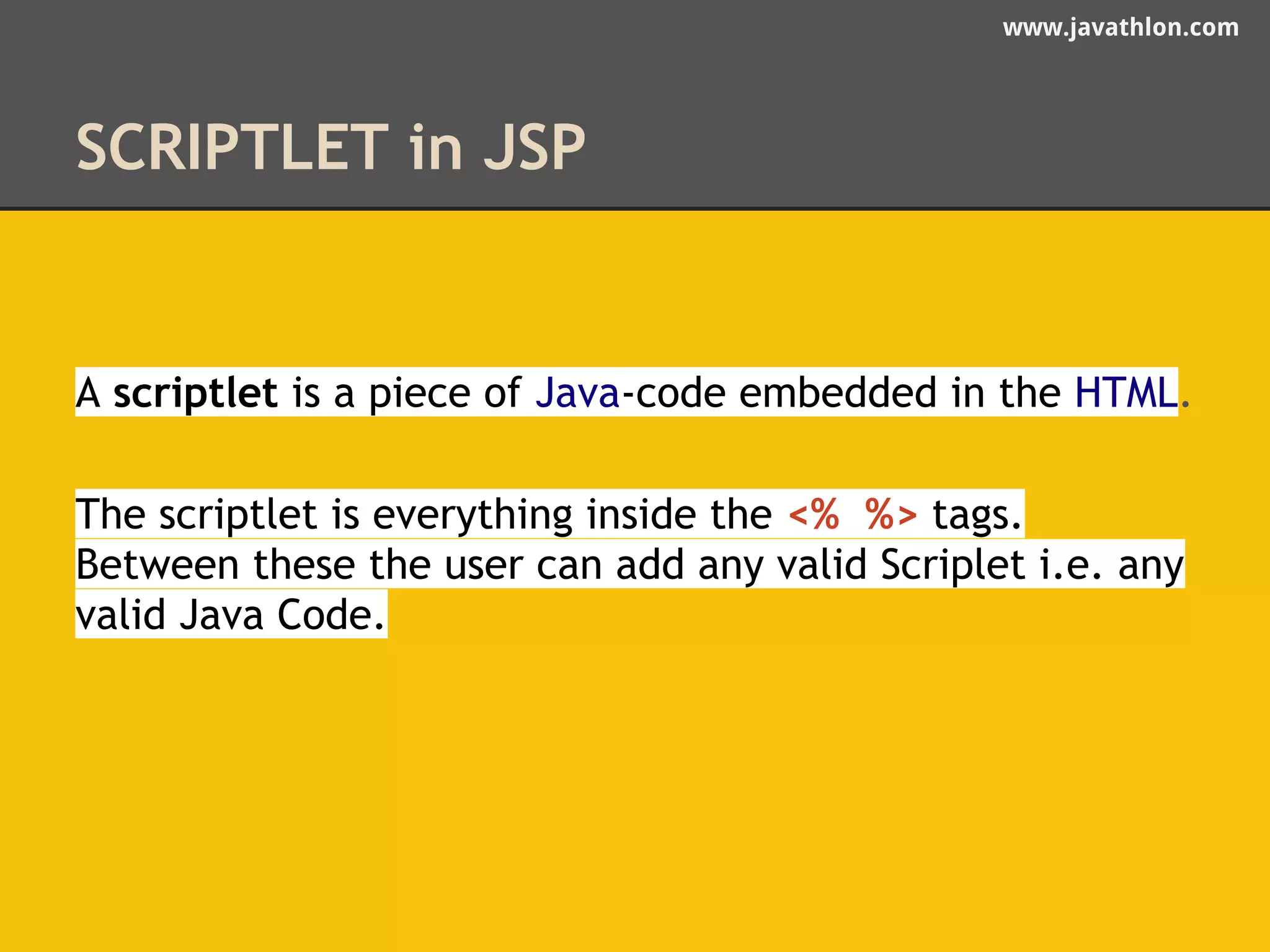 www.javathlon.com

SCRIPTLET in JSP

A scriptlet is a piece of Java-code embedded in the HTML.

The scriptlet is everything inside the <% %> tags. Between these the user can add any valid Scriplet i.e. any valid Java Code.